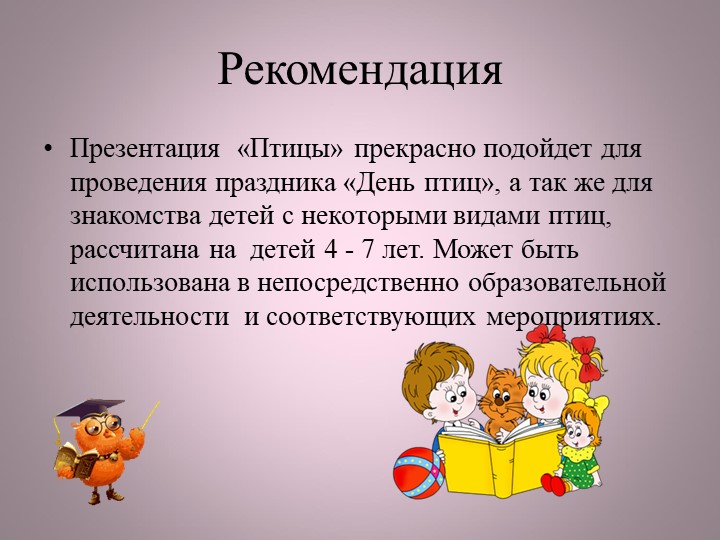 Рекомендация

• Презентация «Птицы» прекрасно подойдет для проведения праздника «День птиц», а так же для знакомства детей с некоторыми видами птиц, рассчитана на детей 4 - 7 лет. Может быть использована в непосредственно образовательной деятельности и соответствующих мероприятиях.